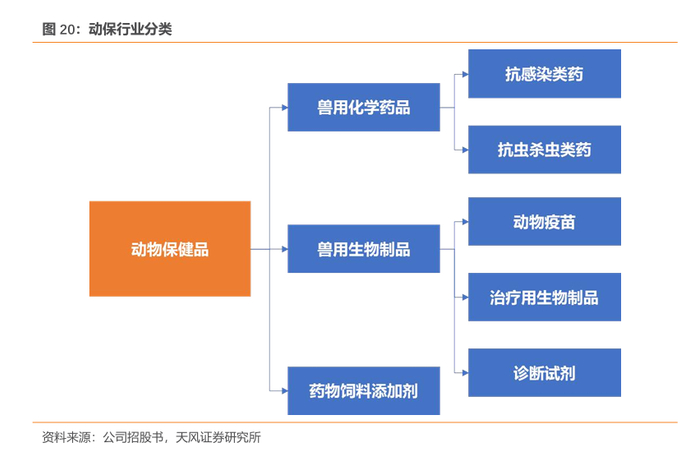 图 20：动保行业分类

动物保健品

兽用化学药品

抗感染类药

抗虫杀虫类药

兽用生物制品

动物疫苗

治疗用生物制品

诊断试剂

药物饲料添加剂

资料来源：公司招股书，天风证券研究所